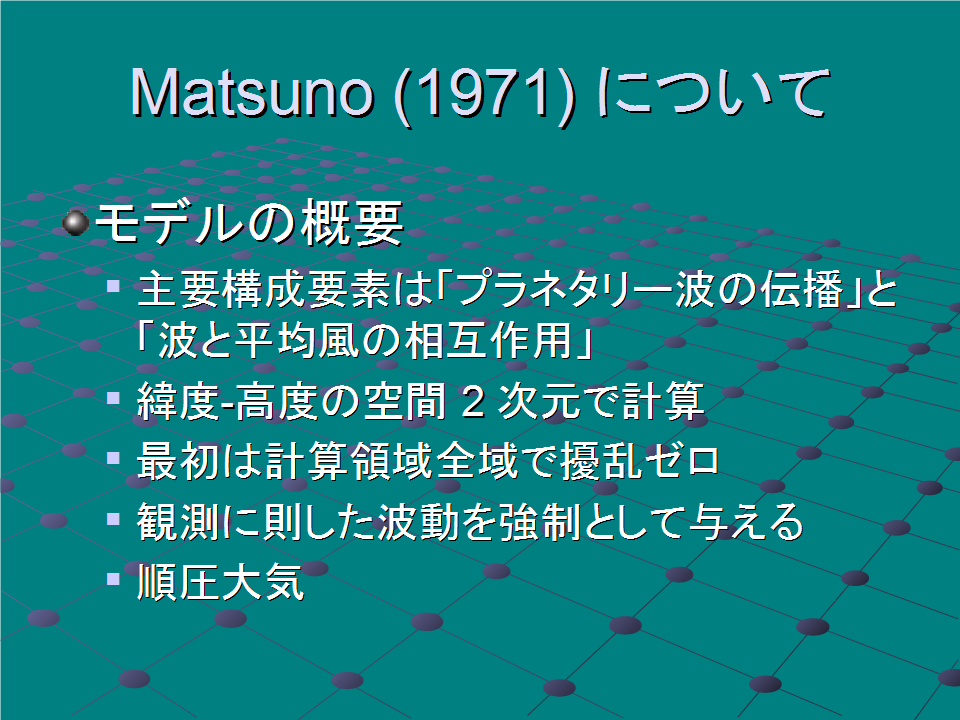 Matsuno (1971) について

モデルの概要

主要構成要素は「プラネタリー波の伝播」と「波と平均風の相互作用」

緯度-高度の空間 2 次元で計算

最初は計算領域全域で擾乱ゼロ

観測に則した波動を強制として与える

順圧大気